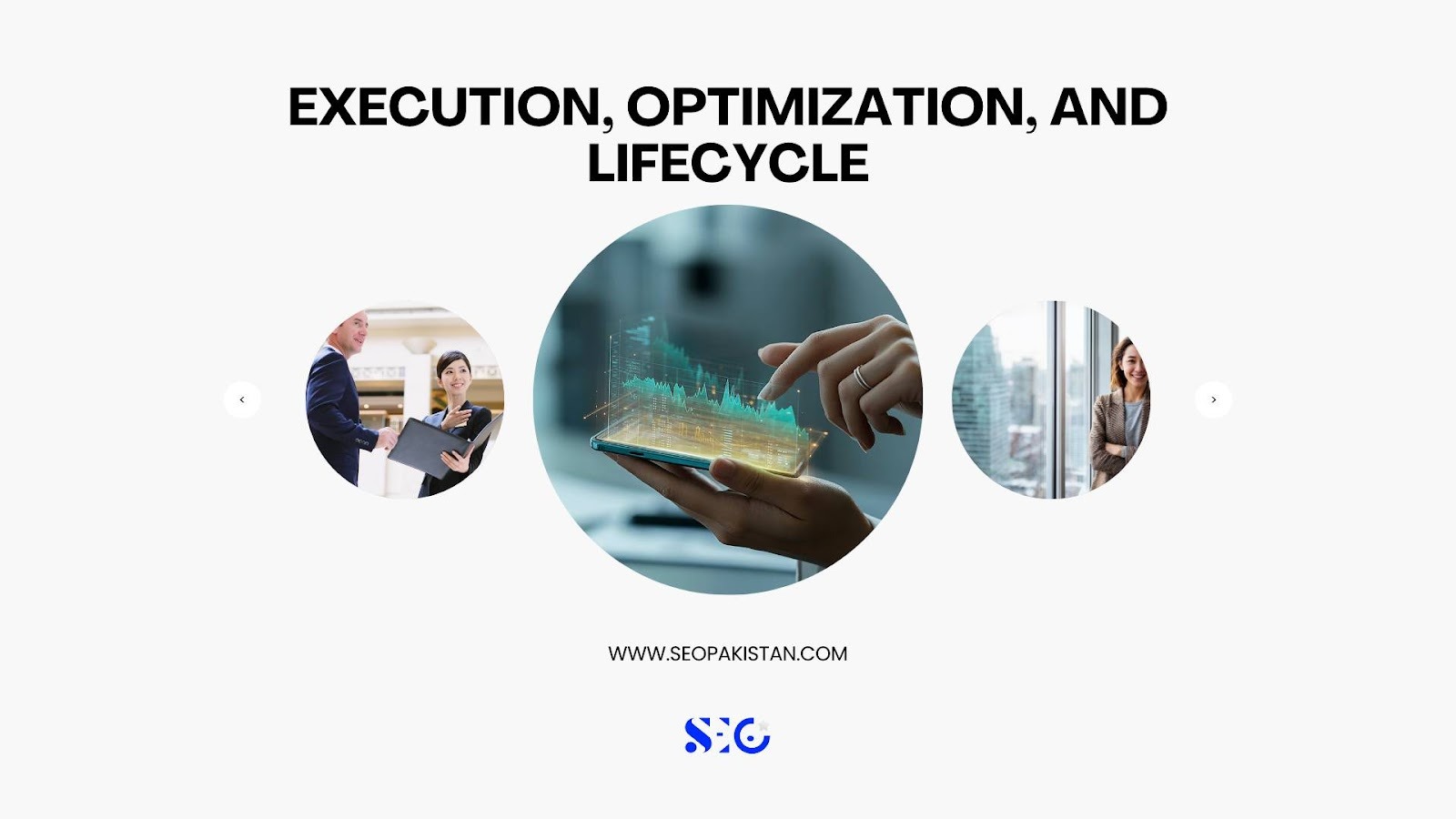 EXECUTION, OPTIMIZATION, AND LIFECYCLE

‹

›

WWW.SEOPAKISTAN.COM

SEO